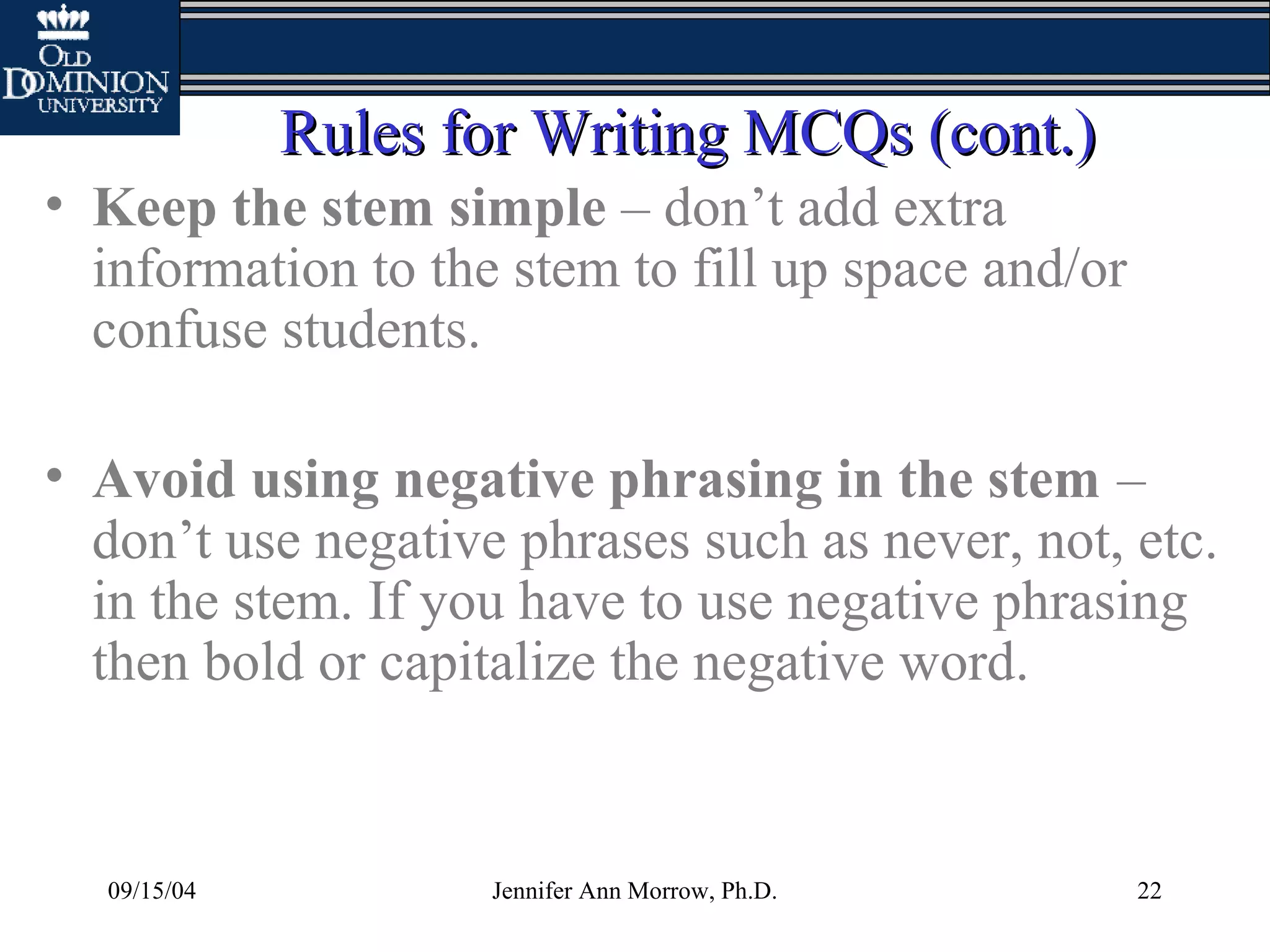 OLD DOMINION UNIVERSITY

Rules for Writing MCQs (cont.)

• Keep the stem simple – don’t add extra information to the stem to fill up space and/or confuse students.

• Avoid using negative phrasing in the stem – don’t use negative phrases such as never, not, etc. in the stem. If you have to use negative phrasing then bold or capitalize the negative word.

09/15/04 Jennifer Ann Morrow, Ph.D. 22